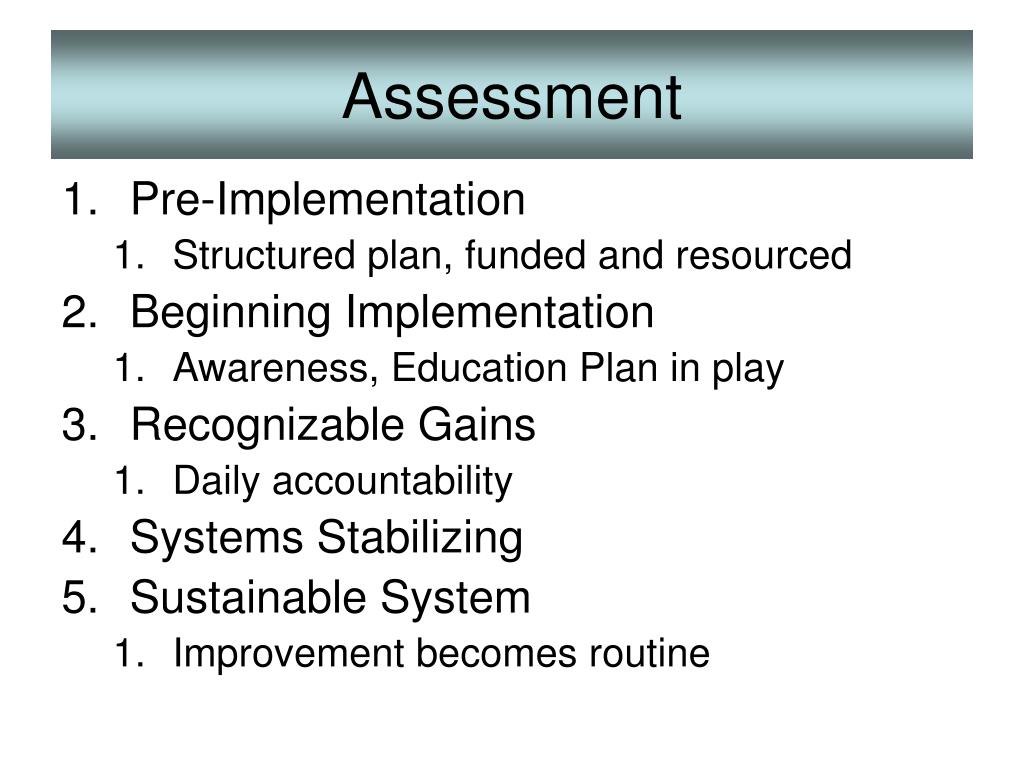 Assessment

1. Pre-Implementation
   1. Structured plan, funded and resourced
2. Beginning Implementation
   1. Awareness, Education Plan in play
3. Recognizable Gains
   1. Daily accountability
4. Systems Stabilizing
5. Sustainable System
   1. Improvement becomes routine